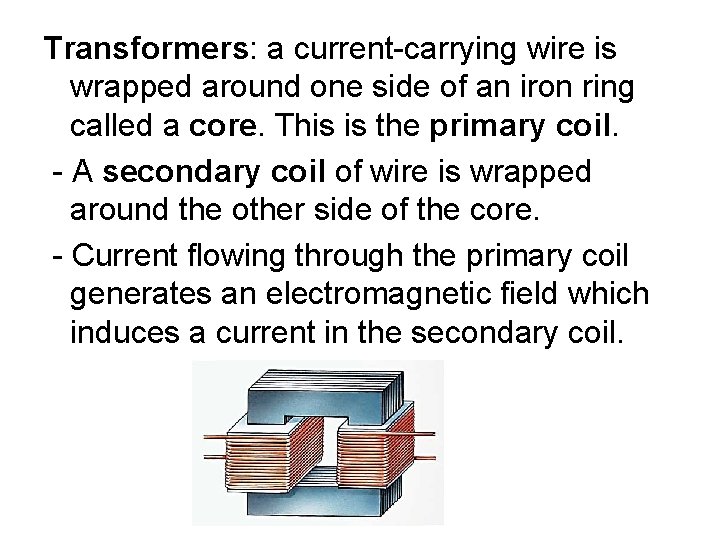 Transformers: a current-carrying wire is wrapped around one side of an iron ring called a core. This is the primary coil.

- A secondary coil of wire is wrapped around the other side of the core.

- Current flowing through the primary coil generates an electromagnetic field which induces a current in the secondary coil.